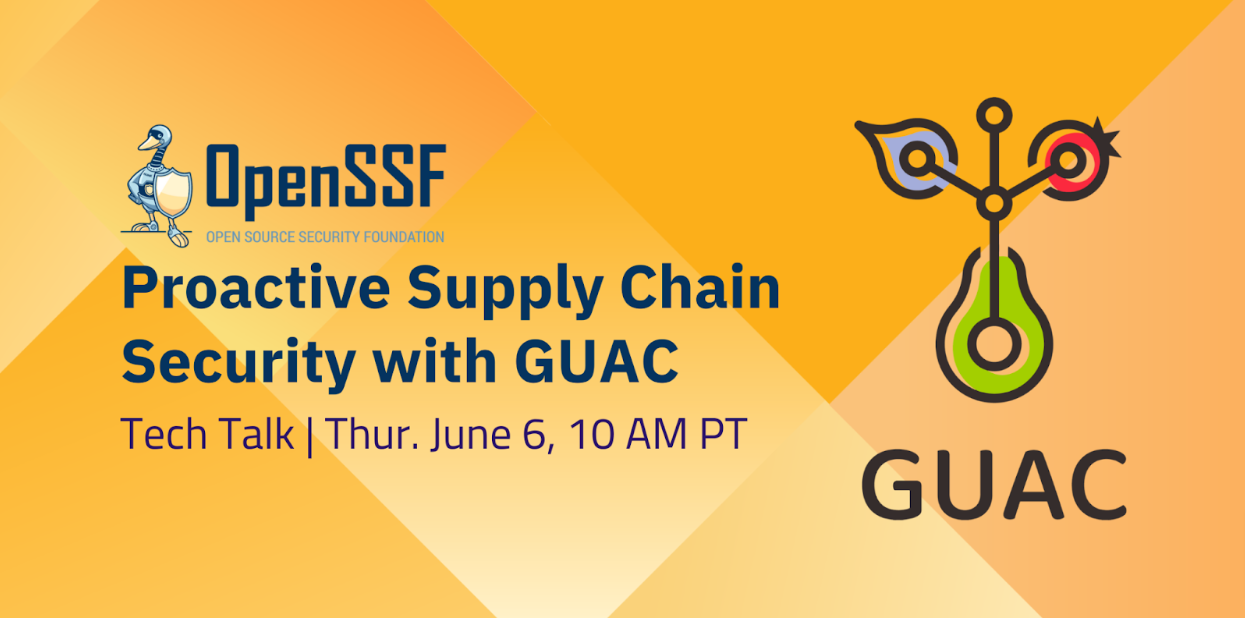 OpenSSF
OPEN SOURCE SECURITY FOUNDATION

Proactive Supply Chain Security with GUAC

Tech Talk | Thur. June 6, 10 AM PT

GUAC